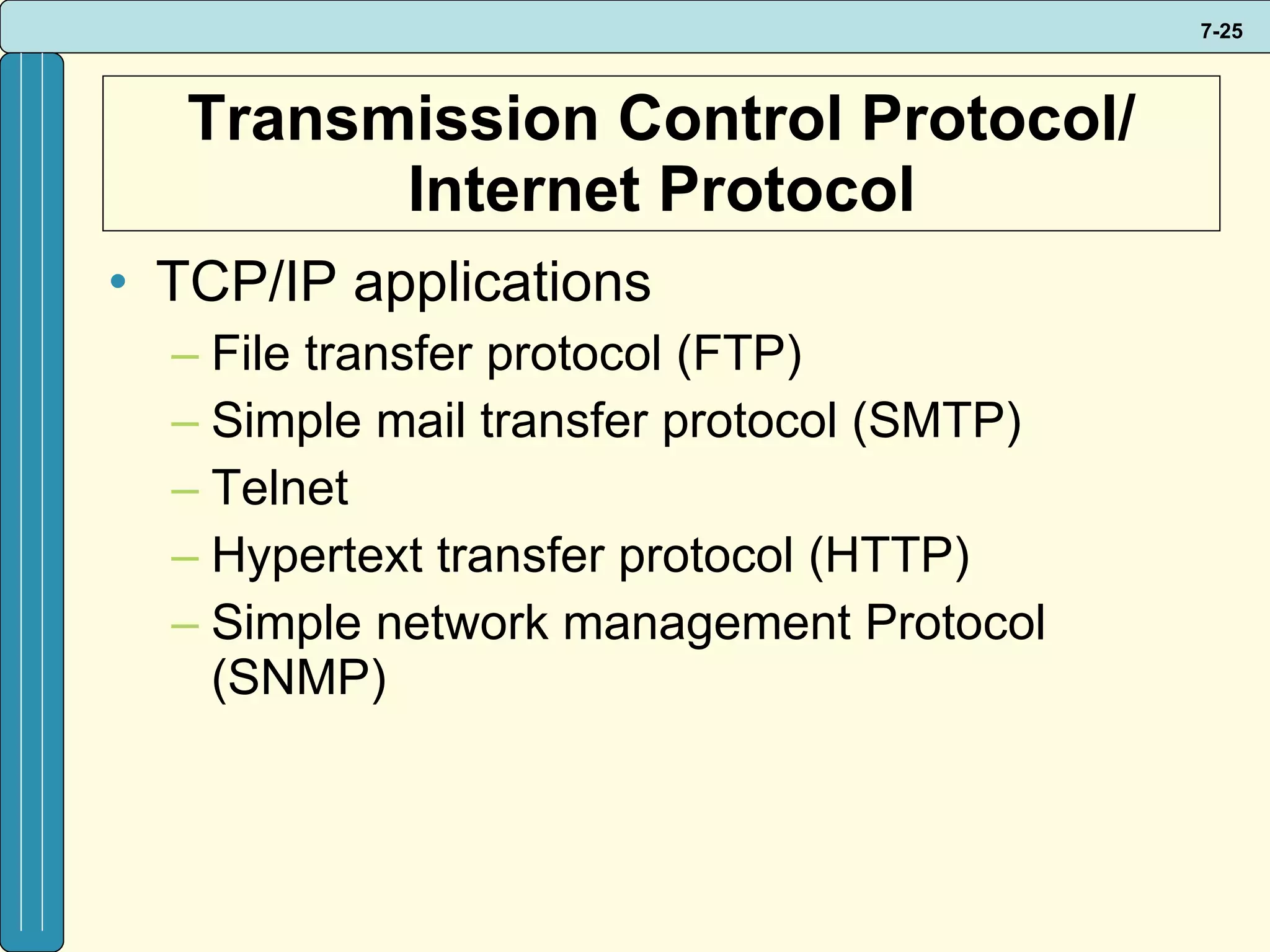 7-25

Transmission Control Protocol/ Internet Protocol

• TCP/IP applications
– File transfer protocol (FTP)
– Simple mail transfer protocol (SMTP)
– Telnet
– Hypertext transfer protocol (HTTP)
– Simple network management Protocol (SNMP)